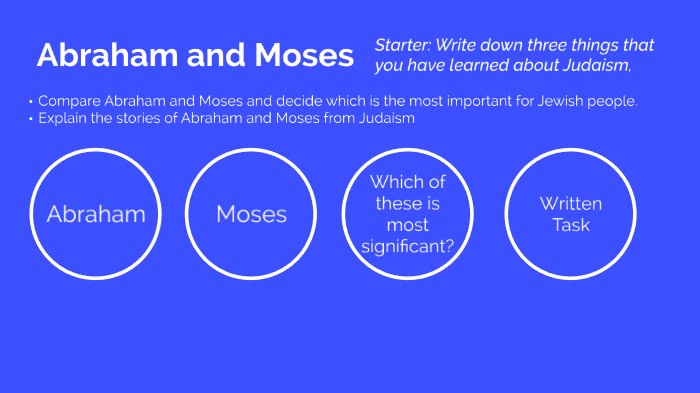 Abraham and Moses

Starter: Write down three things that you have learned about Judaism,

• Compare Abraham and Moses and decide which is the most important for Jewish people.
• Explain the stories of Abraham and Moses from Judaism

Abraham

Moses

Which of these is most significant?

Written Task